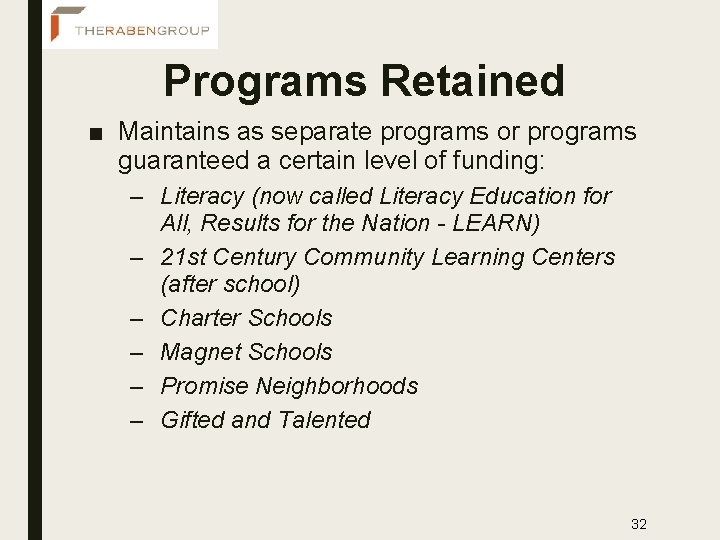 THERABENGROUP

Programs Retained

■ Maintains as separate programs or programs guaranteed a certain level of funding:

– Literacy (now called Literacy Education for All, Results for the Nation - LEARN)
– 21st Century Community Learning Centers (after school)
– Charter Schools
– Magnet Schools
– Promise Neighborhoods
– Gifted and Talented

32